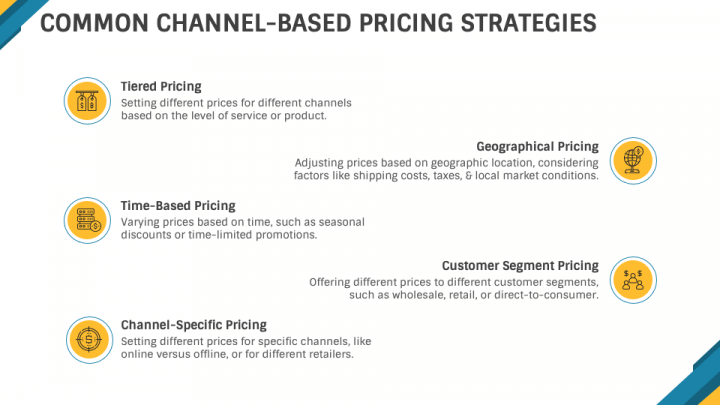 COMMON CHANNEL-BASED PRICING STRATEGIES

Tiered Pricing
Setting different prices for different channels based on the level of service or product.

Geographical Pricing
Adjusting prices based on geographic location, considering factors like shipping costs, taxes, & local market conditions.

Time-Based Pricing
Varying prices based on time, such as seasonal discounts or time-limited promotions.

Customer Segment Pricing
Offering different prices to different customer segments, such as wholesale, retail, or direct-to-consumer.

Channel-Specific Pricing
Setting different prices for specific channels, like online versus offline, or for different retailers.